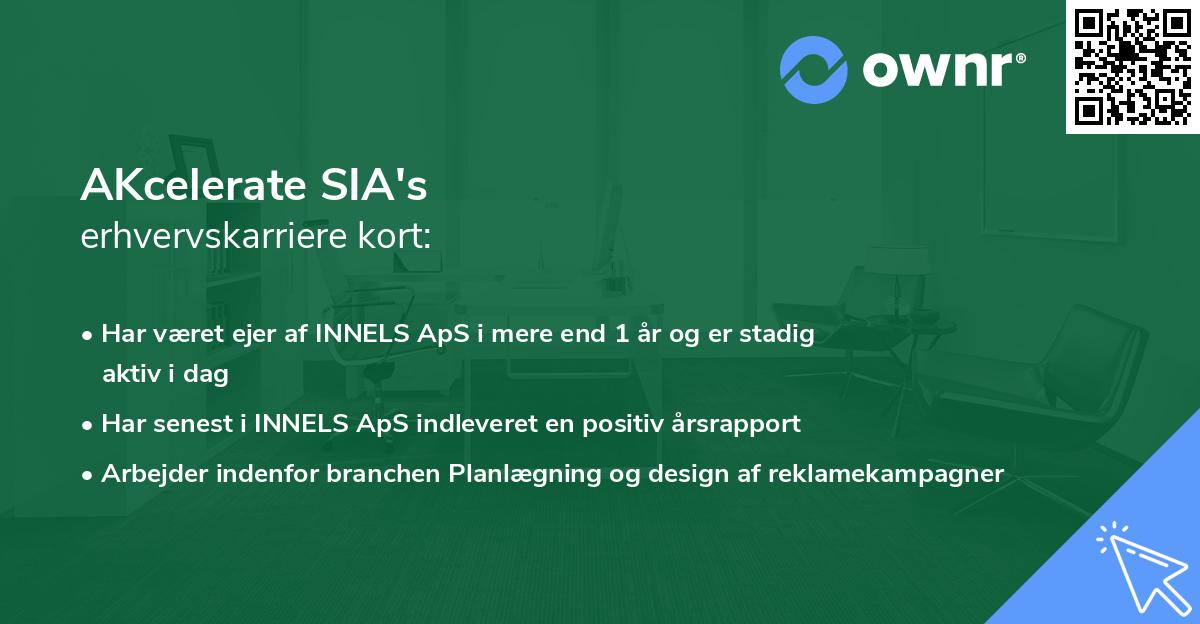 ownr®

AKcelerate SIA's
erhvervskarriere kort:

• Har været ejer af INNELS ApS i mere end 1 år og er stadig aktiv i dag
• Har senest i INNELS ApS indleveret en positiv årsrapport
• Arbejder indenfor branchen Planlægning og design af reklamekampagner